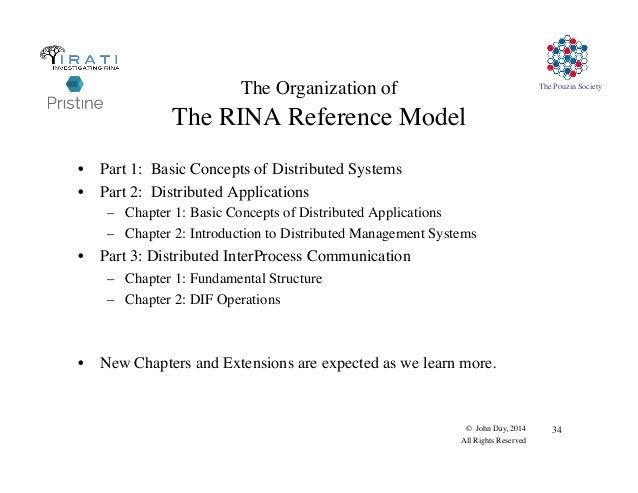 IRATI
INVESTIGATING RINA

Pristine

The Pouzin Society

The Organization of
The RINA Reference Model

• Part 1: Basic Concepts of Distributed Systems
• Part 2: Distributed Applications
– Chapter 1: Basic Concepts of Distributed Applications
– Chapter 2: Introduction to Distributed Management Systems
• Part 3: Distributed InterProcess Communication
– Chapter 1: Fundamental Structure
– Chapter 2: DIF Operations

• New Chapters and Extensions are expected as we learn more.

© John Day, 2014
All Rights Reserved

34